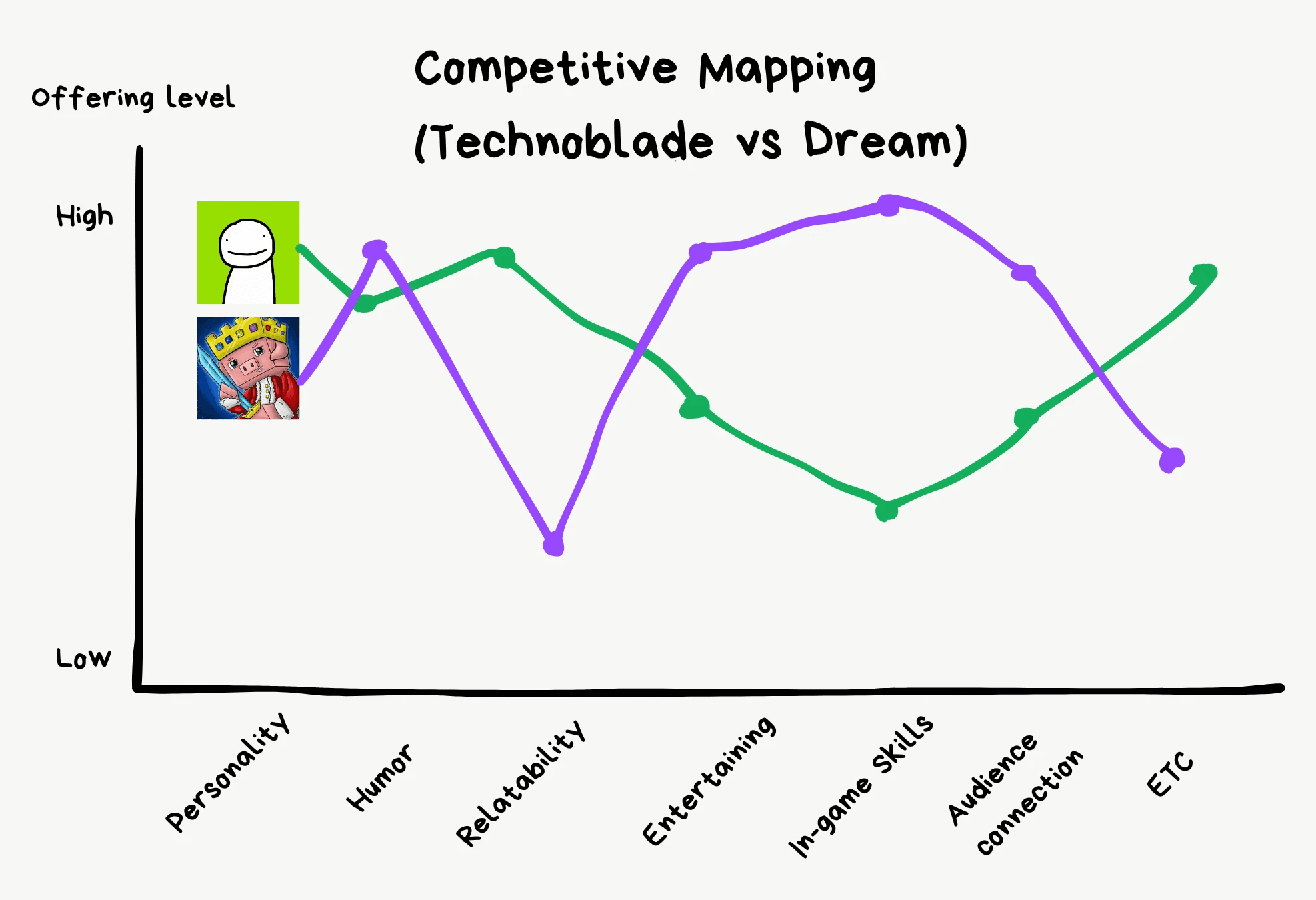 Competitive Mapping
(Technoblade vs Dream)

Offering level

High

Low

Personality
Humor
Relatability
Entertaining
In-game Skills
Audience connection
ETC